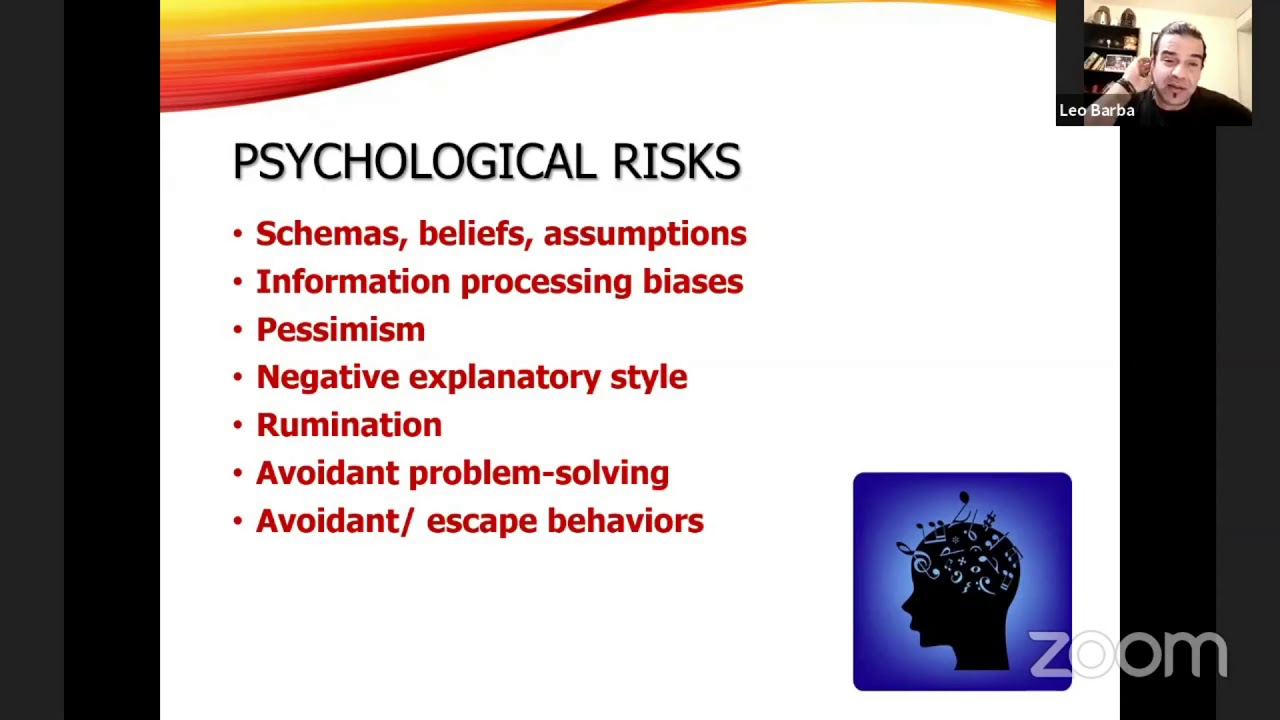 Leo Barba

PSYCHOLOGICAL RISKS

• Schemas, beliefs, assumptions
• Information processing biases
• Pessimism
• Negative explanatory style
• Rumination
• Avoidant problem-solving
• Avoidant/ escape behaviors

zoom